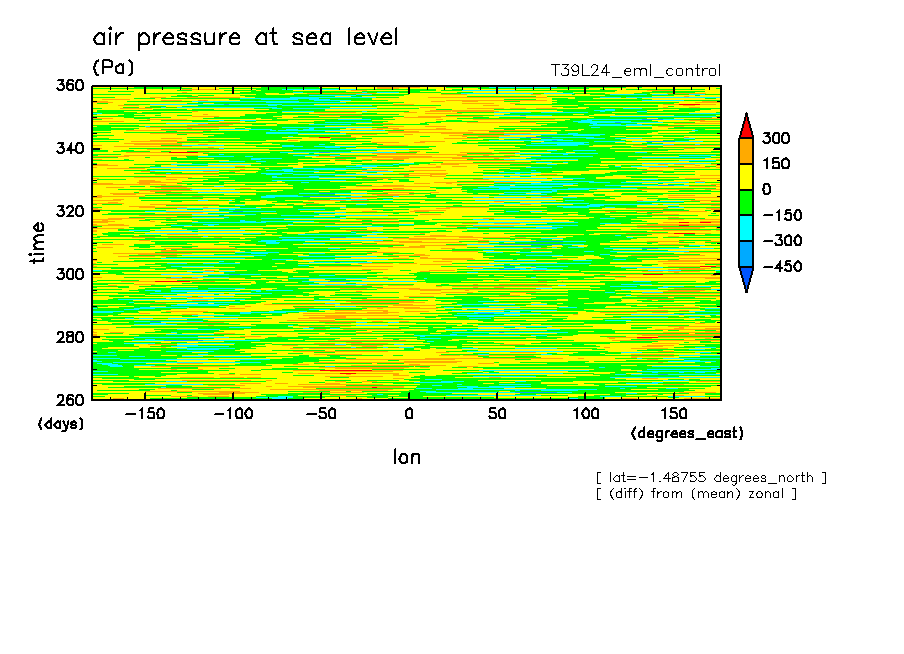 air pressure at sea level

(Pa)

T39L24_eml_control

360
340
320
300
280
260

time

(days)

−150 −100 −50 0 50 100 150

(degrees_east)

lon

300
150
0
−150
−300
−450

[ lat=−1.48755 degrees_north ]
[ (diff) from (mean) zonal ]